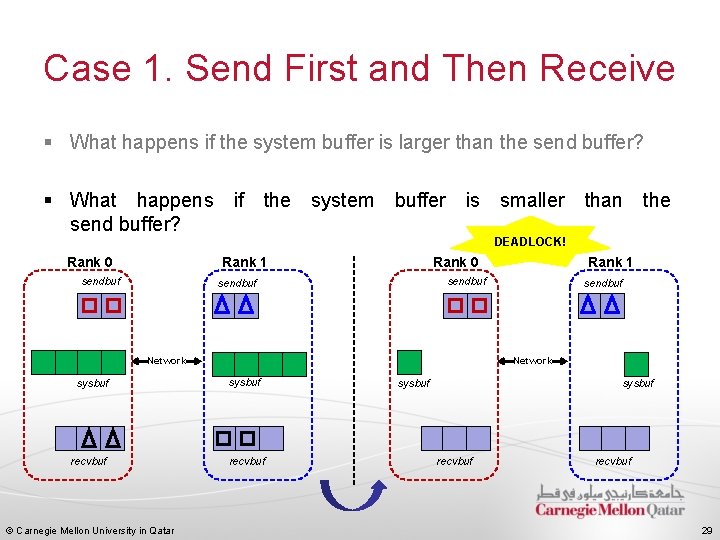 Case 1. Send First and Then Receive

▪ What happens if the system buffer is larger than the send buffer?

▪ What happens if the system buffer is smaller than the send buffer?

DEADLOCK!

Rank 0

sendbuf

sysbuf

recvbuf

Network

Rank 1

sendbuf

sysbuf

recvbuf

Rank 0

sendbuf

sysbuf

recvbuf

Network

Rank 1

sendbuf

sysbuf

recvbuf

جامعة كارنيجي ميلون في قطر
Carnegie Mellon Qatar

© Carnegie Mellon University in Qatar

29